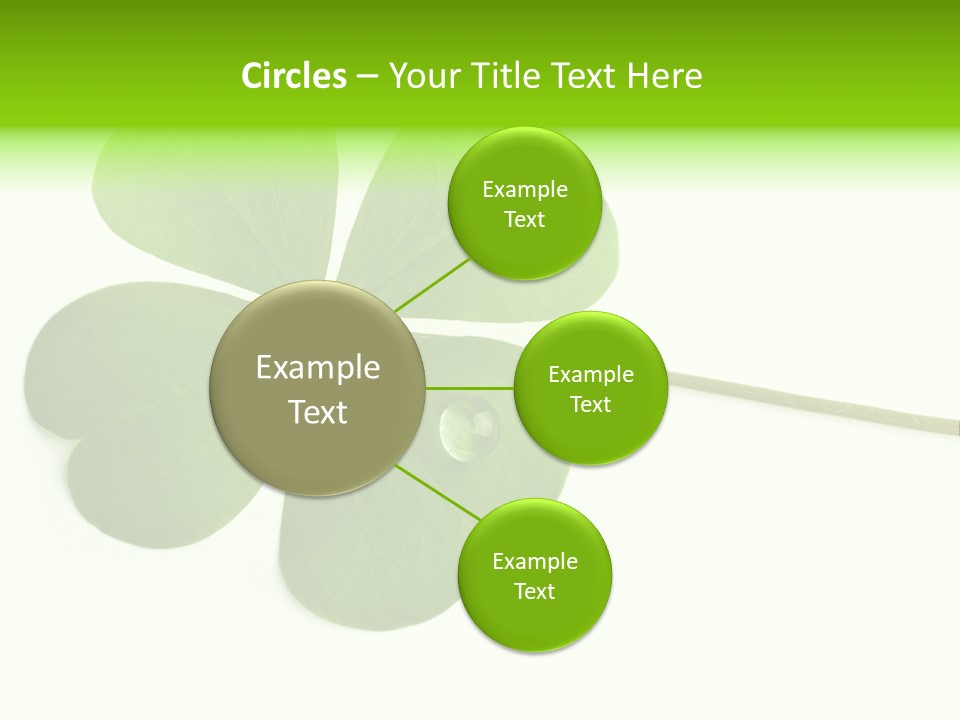 Circles – Your Title Text Here

Example Text

Example Text

Example Text

Example Text